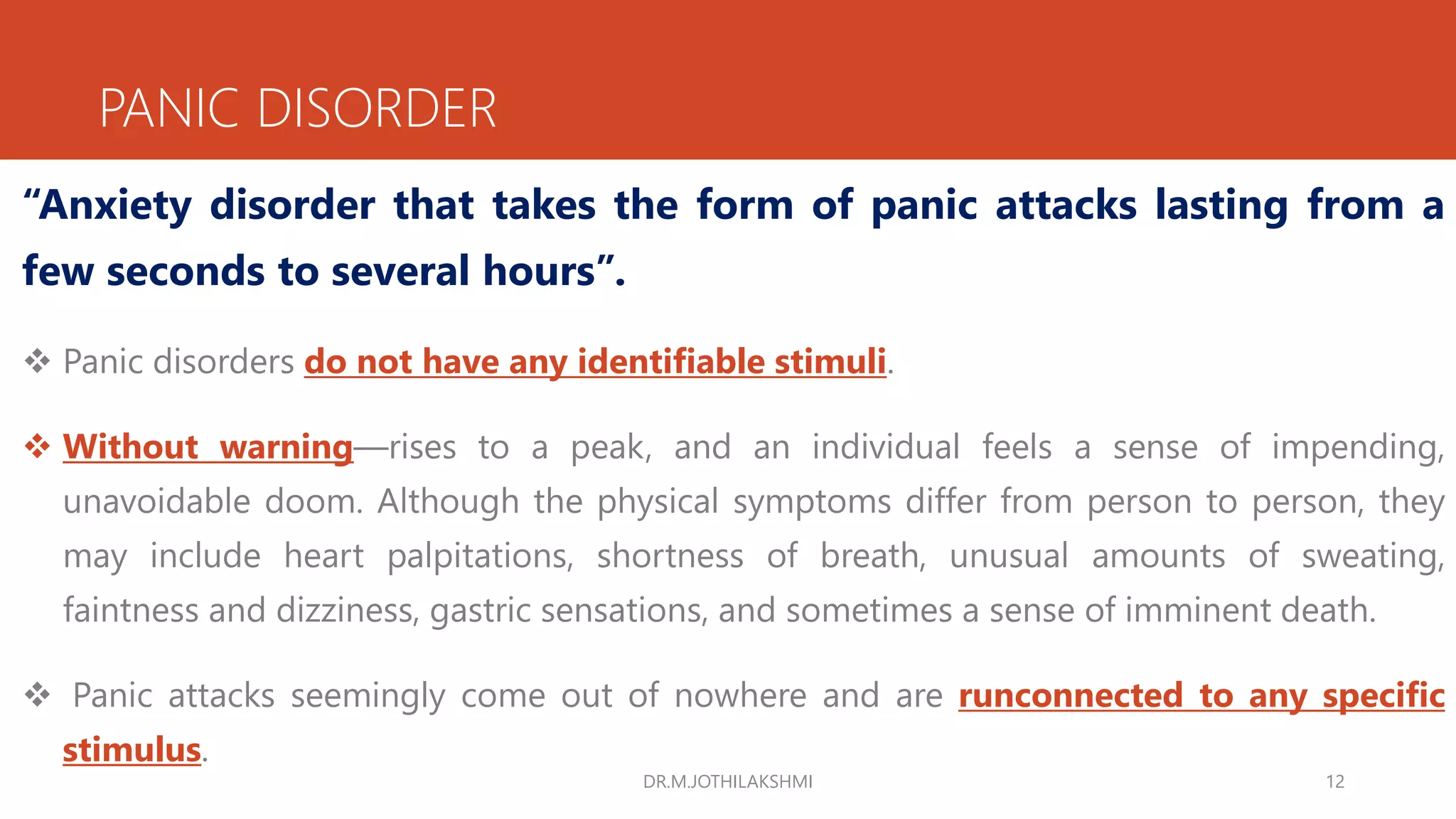 PANIC DISORDER

“Anxiety disorder that takes the form of panic attacks lasting from a few seconds to several hours”.

❖ Panic disorders do not have any identifiable stimuli.

❖ Without warning—rises to a peak, and an individual feels a sense of impending, unavoidable doom. Although the physical symptoms differ from person to person, they may include heart palpitations, shortness of breath, unusual amounts of sweating, faintness and dizziness, gastric sensations, and sometimes a sense of imminent death.

❖ Panic attacks seemingly come out of nowhere and are runconnected to any specific stimulus.

DR.M.JOTHILAKSHMI

12